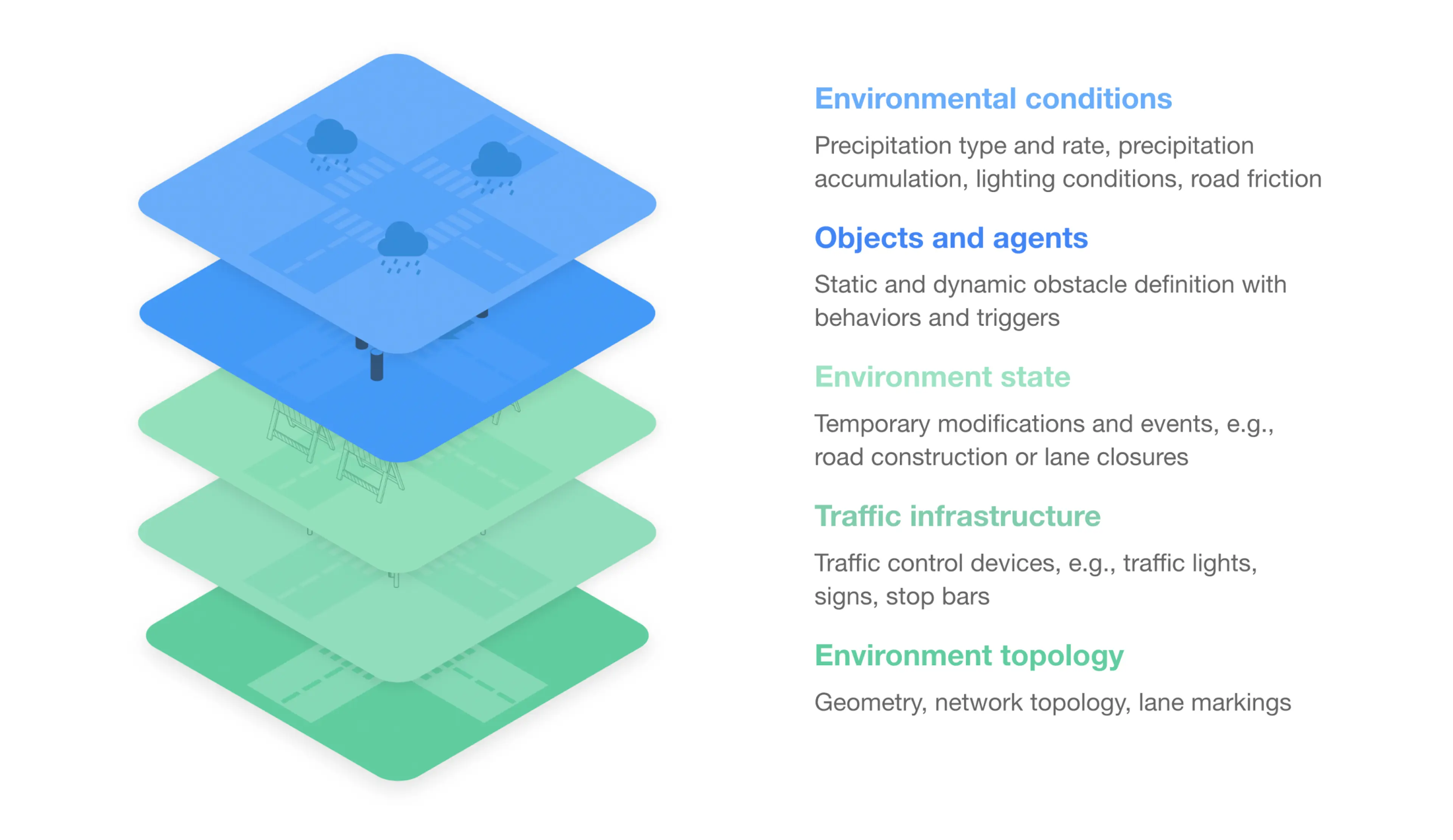 Environmental conditions

Precipitation type and rate, precipitation accumulation, lighting conditions, road friction

Objects and agents

Static and dynamic obstacle definition with behaviors and triggers

Environment state

Temporary modifications and events, e.g., road construction or lane closures

Traffic infrastructure

Traffic control devices, e.g., traffic lights, signs, stop bars

Environment topology

Geometry, network topology, lane markings